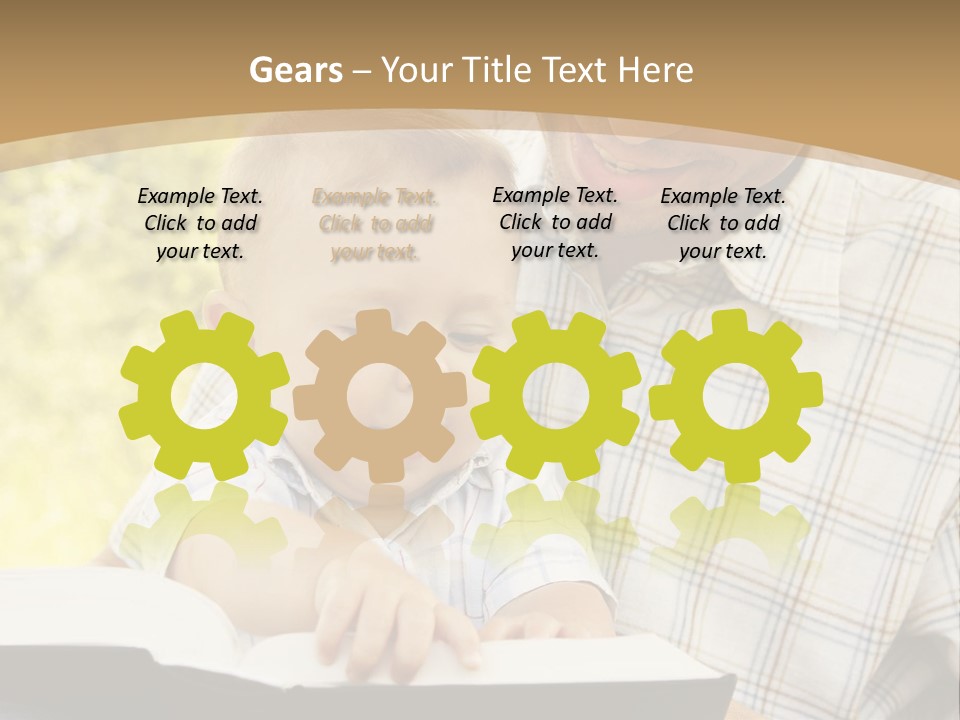 Gears – Your Title Text Here

Example Text. Click to add your text.

Example Text. Click to add your text.

Example Text. Click to add your text.

Example Text. Click to add your text.